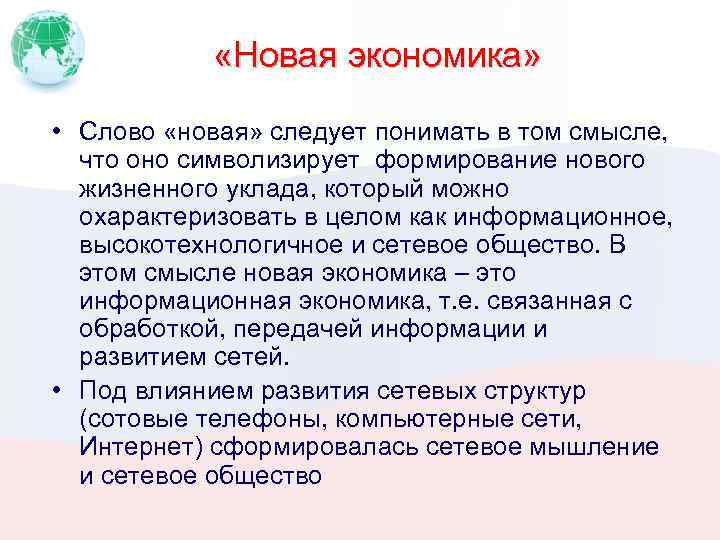 «Новая экономика»

• Слово «новая» следует понимать в том смысле, что оно символизирует формирование нового жизненного уклада, который можно охарактеризовать в целом как информационное, высокотехнологичное и сетевое общество. В этом смысле новая экономика – это информационная экономика, т.е. связанная с обработкой, передачей информации и развитием сетей.

• Под влиянием развития сетевых структур (сотовые телефоны, компьютерные сети, Интернет) сформировалась сетевое мышление и сетевое общество